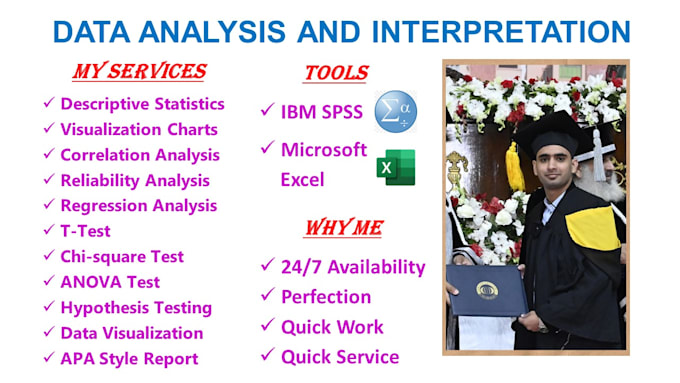 DATA ANALYSIS AND INTERPRETATION

MY SERVICES

✓ Descriptive Statistics
✓ Visualization Charts
✓ Correlation Analysis
✓ Reliability Analysis
✓ Regression Analysis
✓ T-Test
✓ Chi-square Test
✓ ANOVA Test
✓ Hypothesis Testing
✓ Data Visualization
✓ APA Style Report

TOOLS

✓ IBM SPSS
✓ Microsoft Excel

WHY ME

✓ 24/7 Availability
✓ Perfection
✓ Quick Work
✓ Quick Service